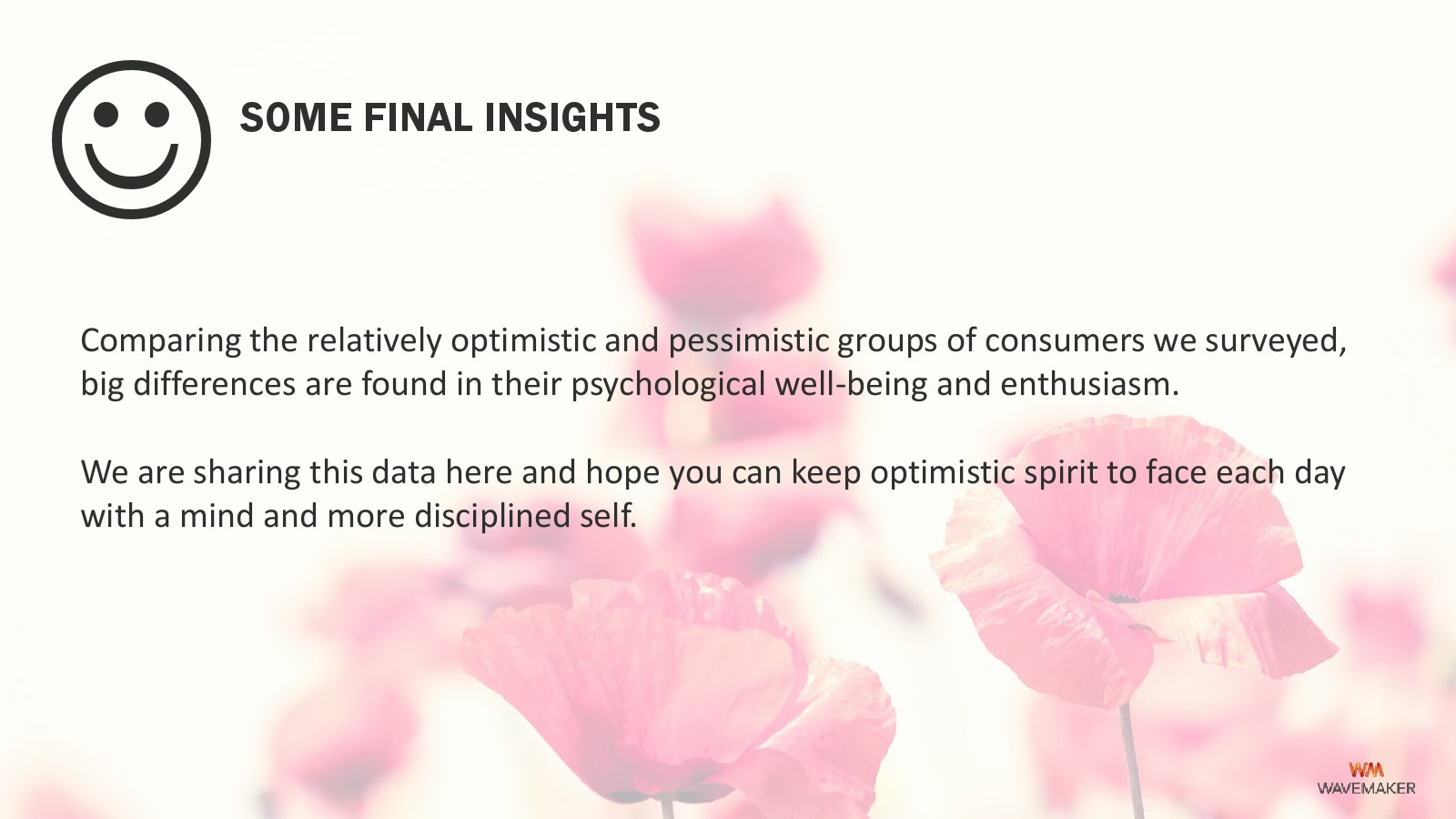 SOME FINAL INSIGHTS

Comparing the relatively optimistic and pessimistic groups of consumers we surveyed, big differences are found in their psychological well-being and enthusiasm.

We are sharing this data here and hope you can keep optimistic spirit to face each day with a mind and more disciplined self.

WM
WAVEMAKER